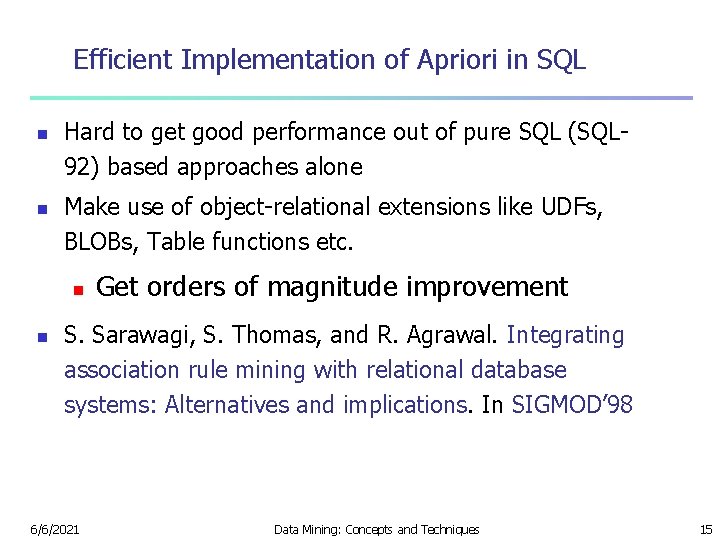 Efficient Implementation of Apriori in SQL

Hard to get good performance out of pure SQL (SQL-92) based approaches alone

Make use of object-relational extensions like UDFs, BLOBs, Table functions etc.

Get orders of magnitude improvement

S. Sarawagi, S. Thomas, and R. Agrawal. Integrating association rule mining with relational database systems: Alternatives and implications. In SIGMOD'98

6/6/2021

Data Mining: Concepts and Techniques

15